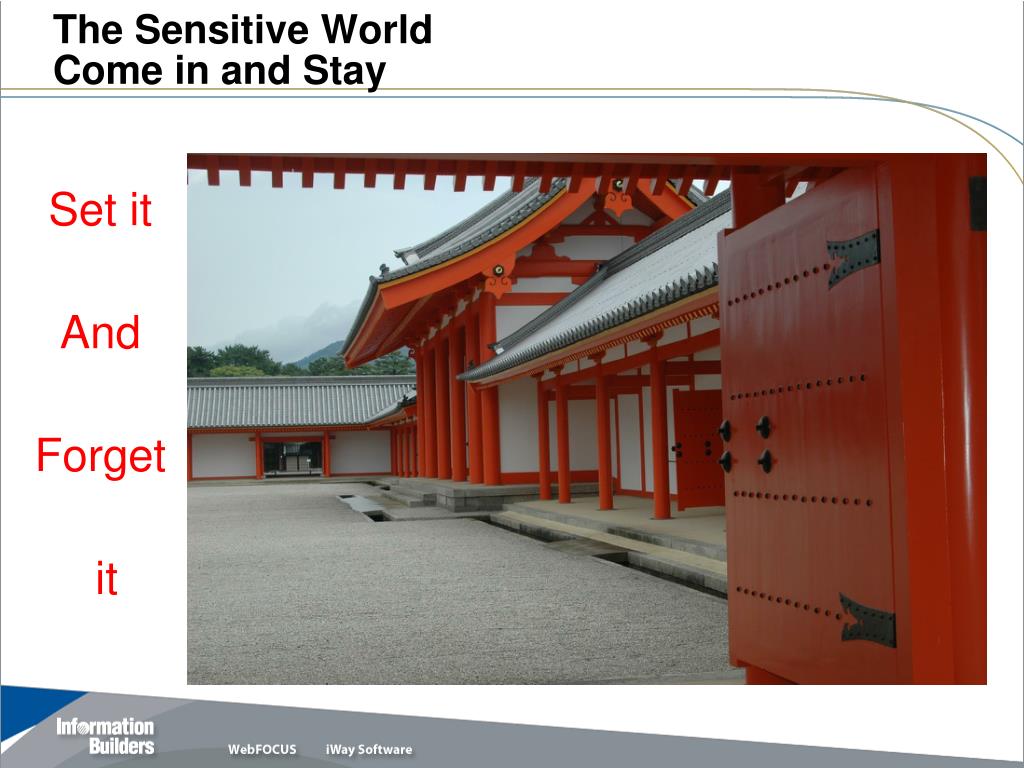 The Sensitive World
Come in and Stay

Set it

And

Forget

it

Information Builders

WebFOCUS iWay Software